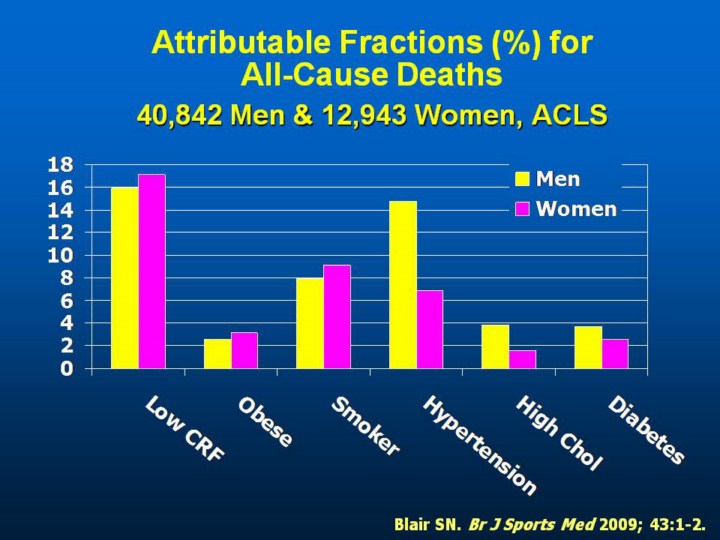 Attributable Fractions (%) for All-Cause Deaths

40,842 Men & 12,943 Women, ACLS

18
16
14
12
10
8
6
4
2
0

Men
Women

Low CRF
Obese
Smoker
Hypertension
High Chol
Diabetes

Blair SN. Br J Sports Med 2009; 43:1-2.